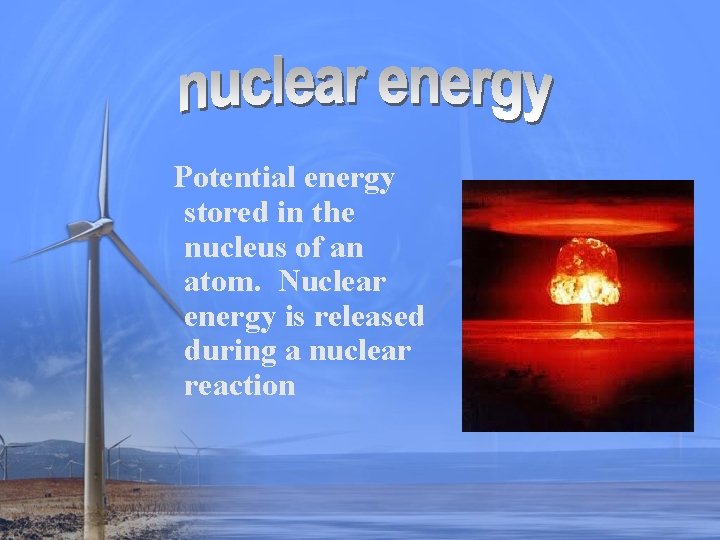 nuclear energy

Potential energy stored in the nucleus of an atom. Nuclear energy is released during a nuclear reaction